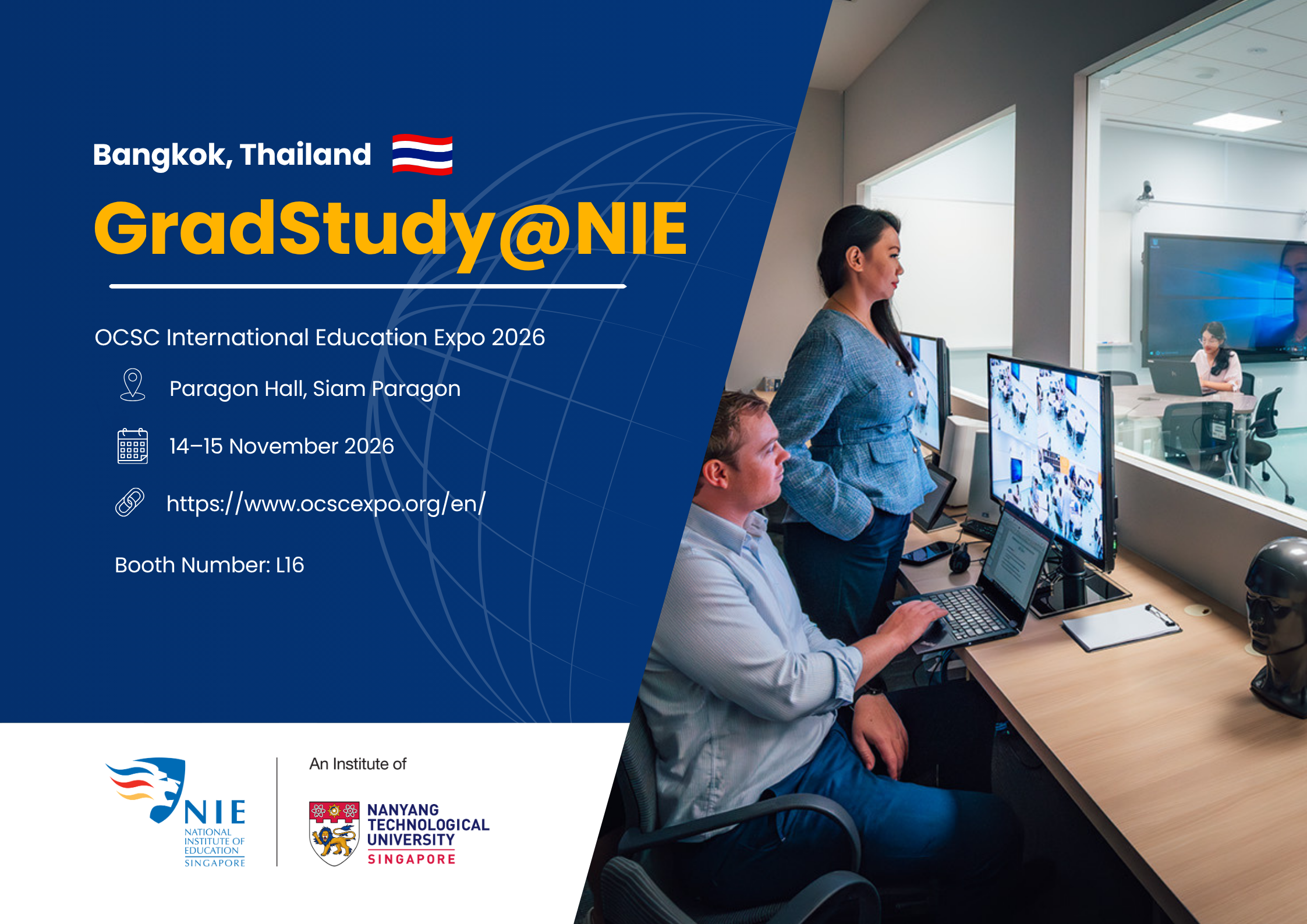 Bangkok, Thailand

GradStudy@NIE

OCSC International Education Expo 2026

Paragon Hall, Siam Paragon

14–15 November 2026

https://www.ocscexpo.org/en/

Booth Number: L16

NIE
NATIONAL INSTITUTE OF EDUCATION
SINGAPORE

An Institute of

NANYANG TECHNOLOGICAL UNIVERSITY
SINGAPORE